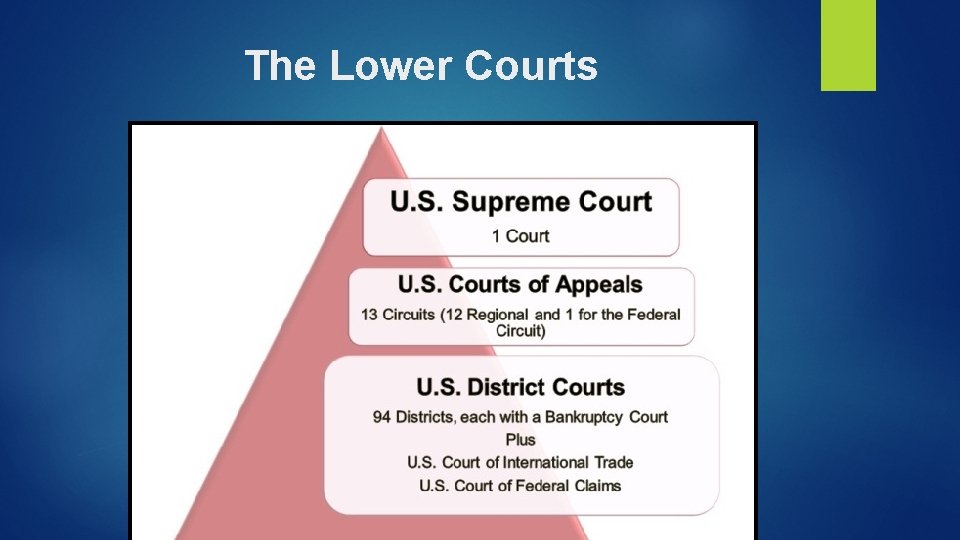 The Lower Courts

U.S. Supreme Court
1 Court

U.S. Courts of Appeals
13 Circuits (12 Regional and 1 for the Federal Circuit)

U.S. District Courts
94 Districts, each with a Bankruptcy Court
Plus
U.S. Court of International Trade
U.S. Court of Federal Claims